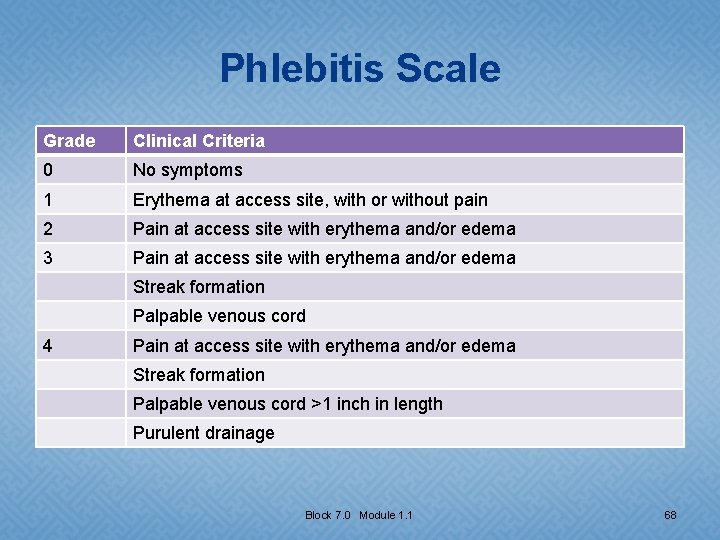 Phlebitis Scale

| Grade | Clinical Criteria |
|---|---|
| 0 | No symptoms |
| 1 | Erythema at access site, with or without pain |
| 2 | Pain at access site with erythema and/or edema |
| 3 | Pain at access site with erythema and/or edema |
| | Streak formation |
| | Palpable venous cord |
| 4 | Pain at access site with erythema and/or edema |
| | Streak formation |
| | Palpable venous cord >1 inch in length |
| | Purulent drainage |

Block 7.0 Module 1.1

68